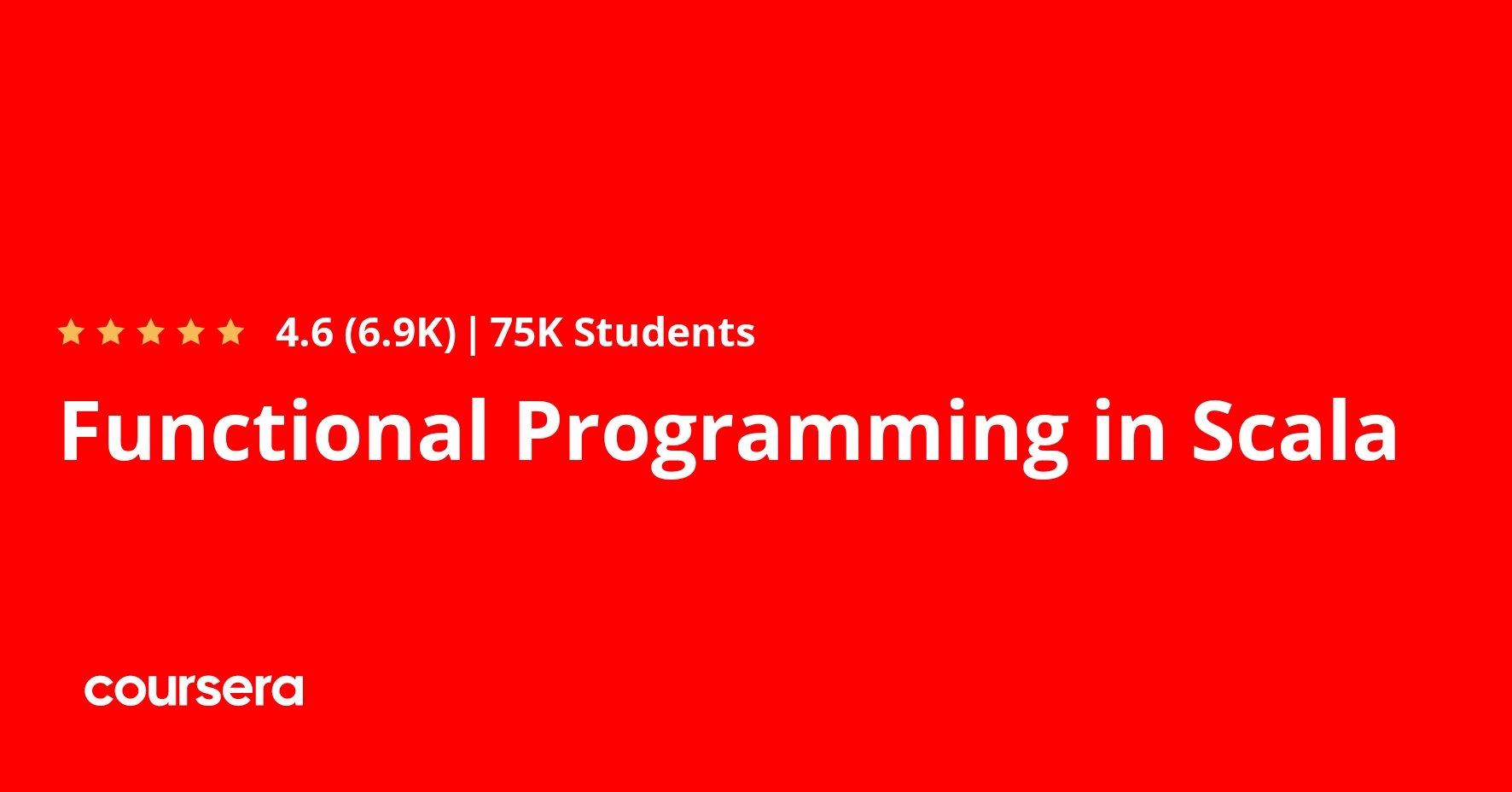 4.6 (6.9K) | 75K Students

Functional Programming in Scala

coursera